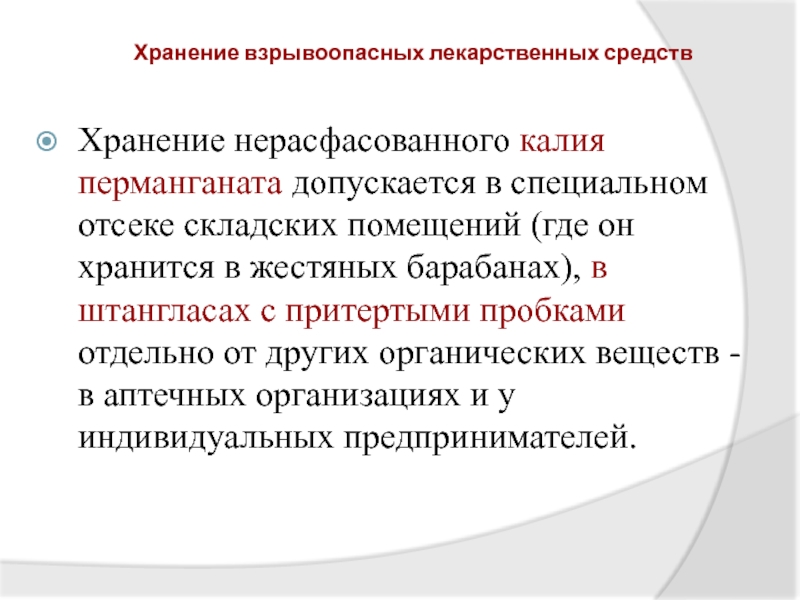 Хранение взрывоопасных лекарственных средств

Хранение нерасфасованного калия перманганата допускается в специальном отсеке складских помещений (где он хранится в жестяных барабанах), в штангласах с притертыми пробками отдельно от других органических веществ - в аптечных организациях и у индивидуальных предпринимателей.